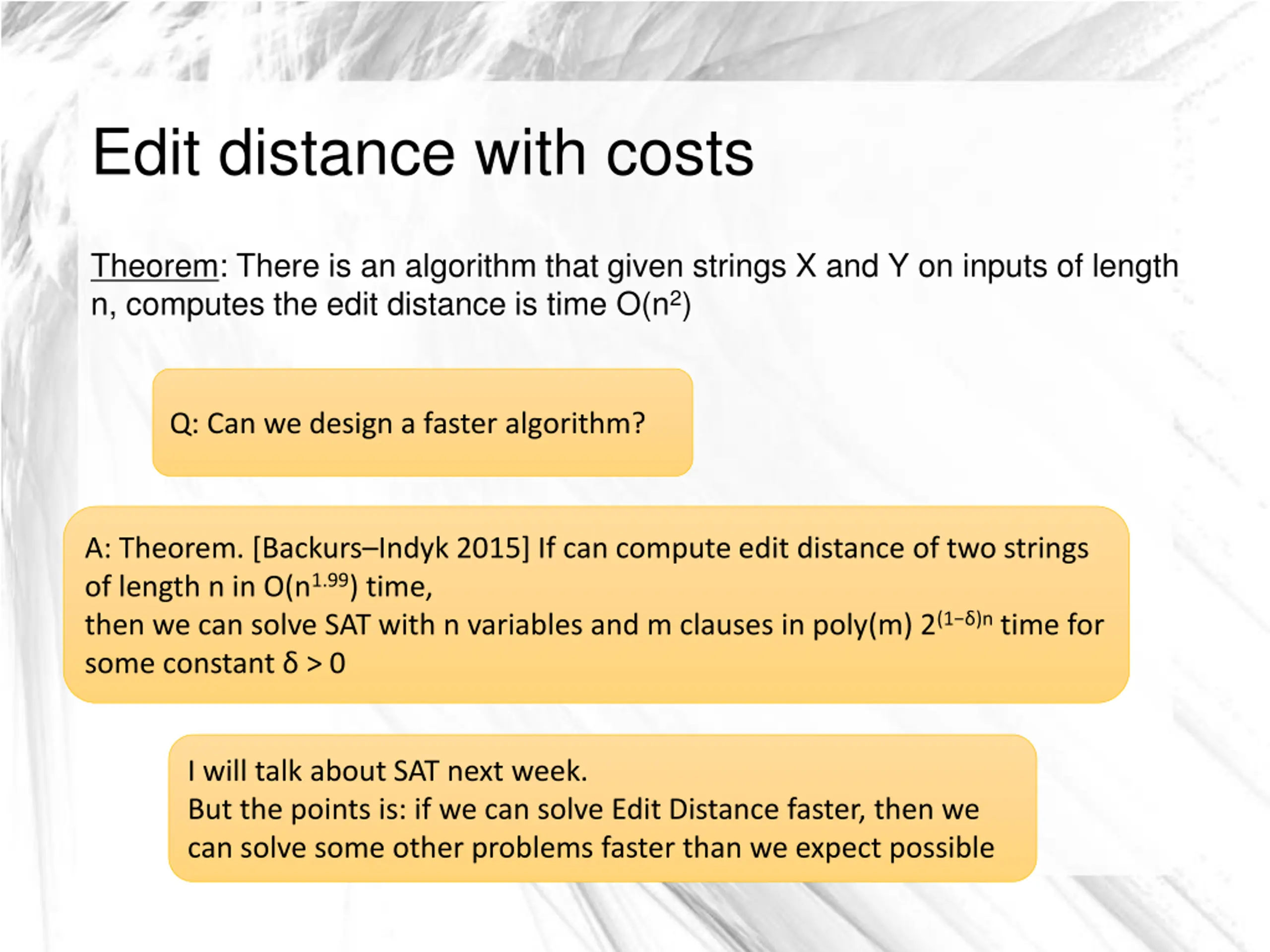 Edit distance with costs

Theorem: There is an algorithm that given strings X and Y on inputs of length n, computes the edit distance is time $O(n^2)$

Q: Can we design a faster algorithm?

A: Theorem. [Backurs–Indyk 2015] If can compute edit distance of two strings of length n in $O(n^{1.99})$ time,
then we can solve SAT with n variables and m clauses in poly(m) $2^{(1-\delta)n}$ time for some constant $\delta > 0$

I will talk about SAT next week.
But the points is: if we can solve Edit Distance faster, then we can solve some other problems faster than we expect possible